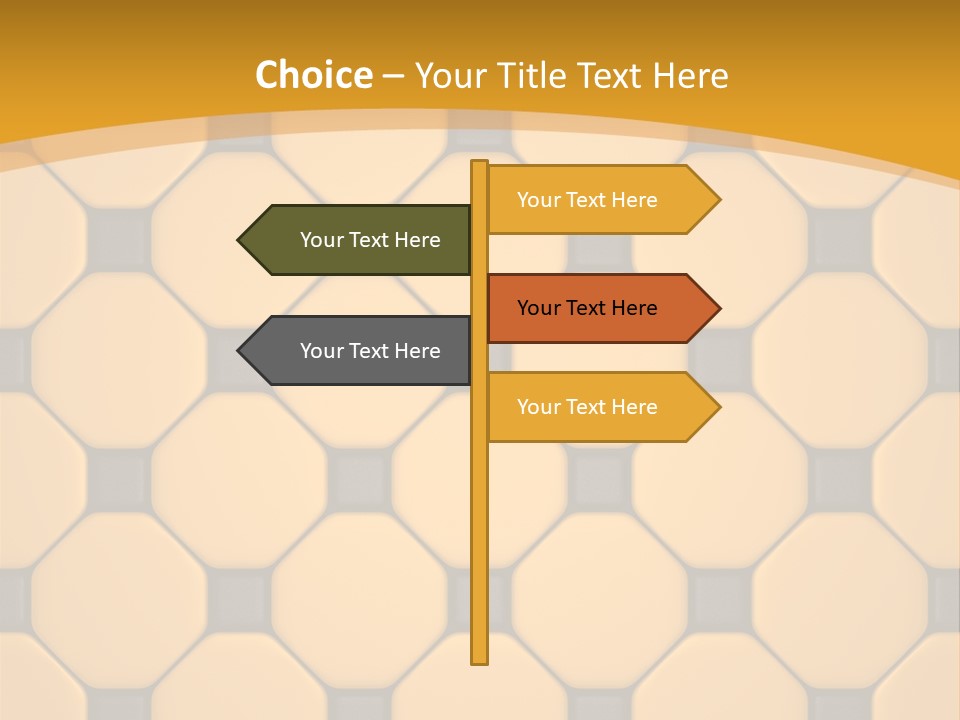 Choice – Your Title Text Here

Your Text Here

Your Text Here

Your Text Here

Your Text Here

Your Text Here